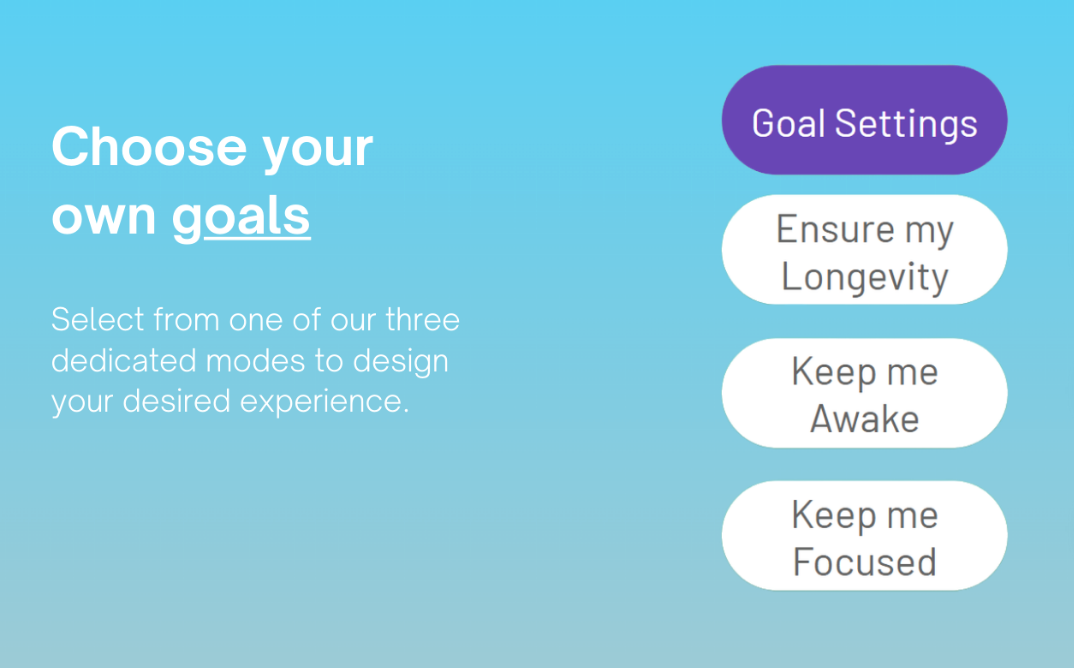 Choose your own goals

Select from one of our three dedicated modes to design your desired experience.

Goal Settings

Ensure my Longevity

Keep me Awake

Keep me Focused